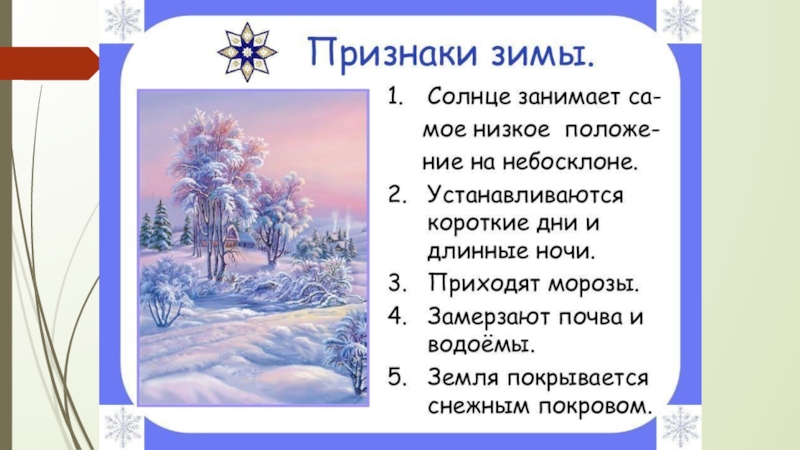 Признаки зимы.

1. Солнце занимает самое низкое положение на небосклоне.
2. Устанавливаются короткие дни и длинные ночи.
3. Приходят морозы.
4. Замерзают почва и водоёмы.
5. Земля покрывается снежным покровом.